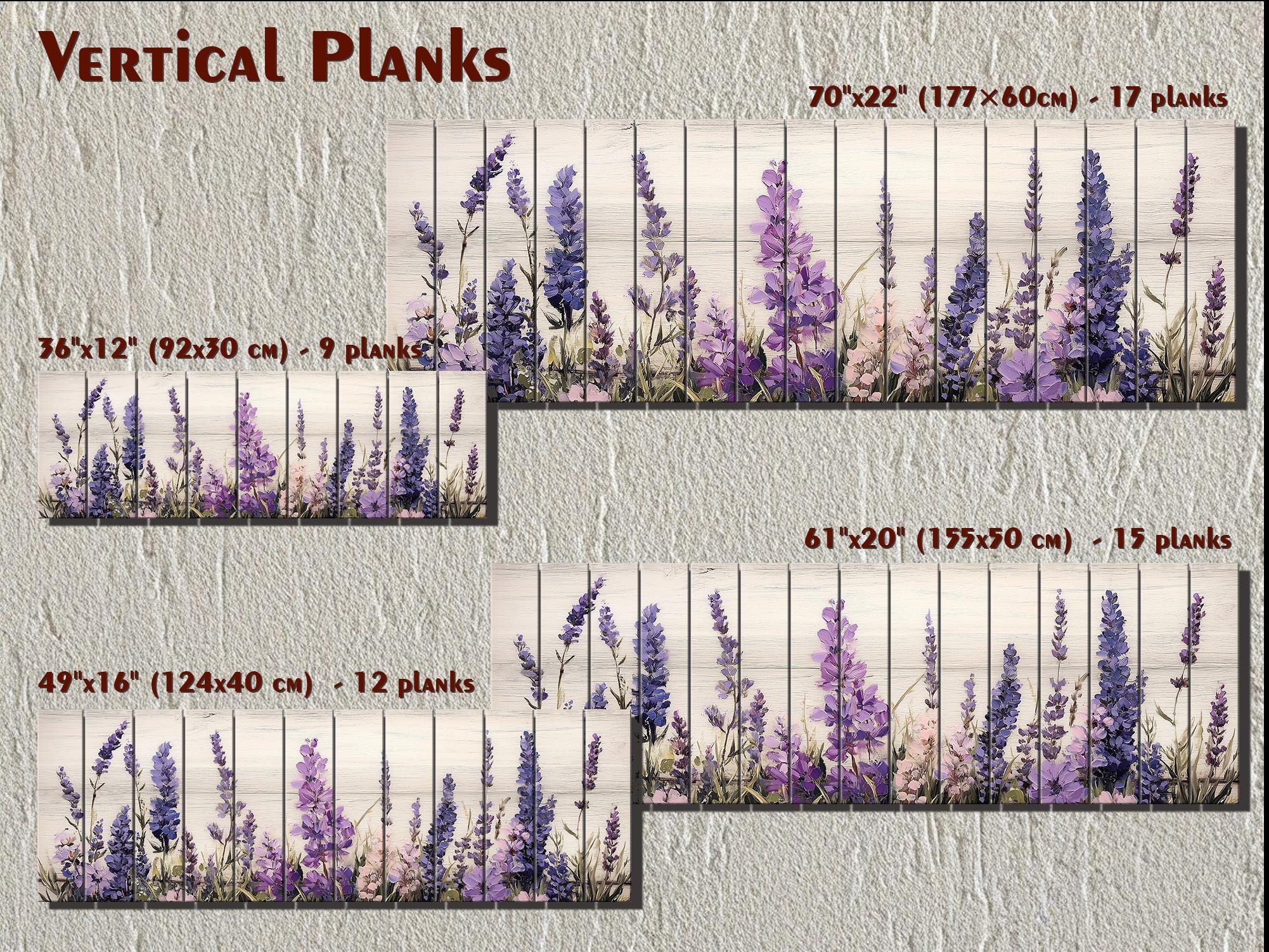 Vertical Planks

70"x22" (177×60cm) - 17 planks

36"x12" (92x30 cm) - 9 planks

61"x20" (155x50 cm) - 15 planks

49"x16" (124x40 cm) - 12 planks